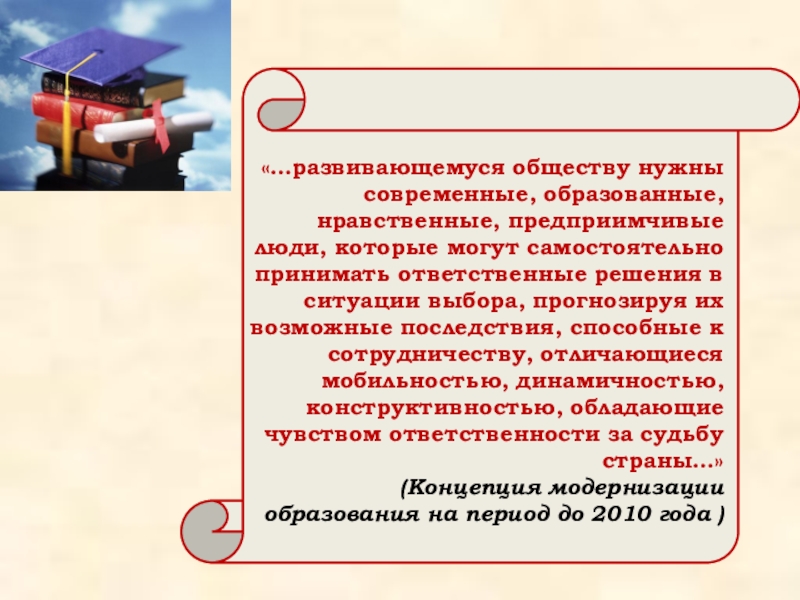 «…развивающемуся обществу нужны современные, образованные, нравственные, предприимчивые люди, которые могут самостоятельно принимать ответственные решения в ситуации выбора, прогнозируя их возможные последствия, способные к сотрудничеству, отличающиеся мобильностью, динамичностью, конструктивностью, обладающие чувством ответственности за судьбу страны…»

(Концепция модернизации образования на период до 2010 года )